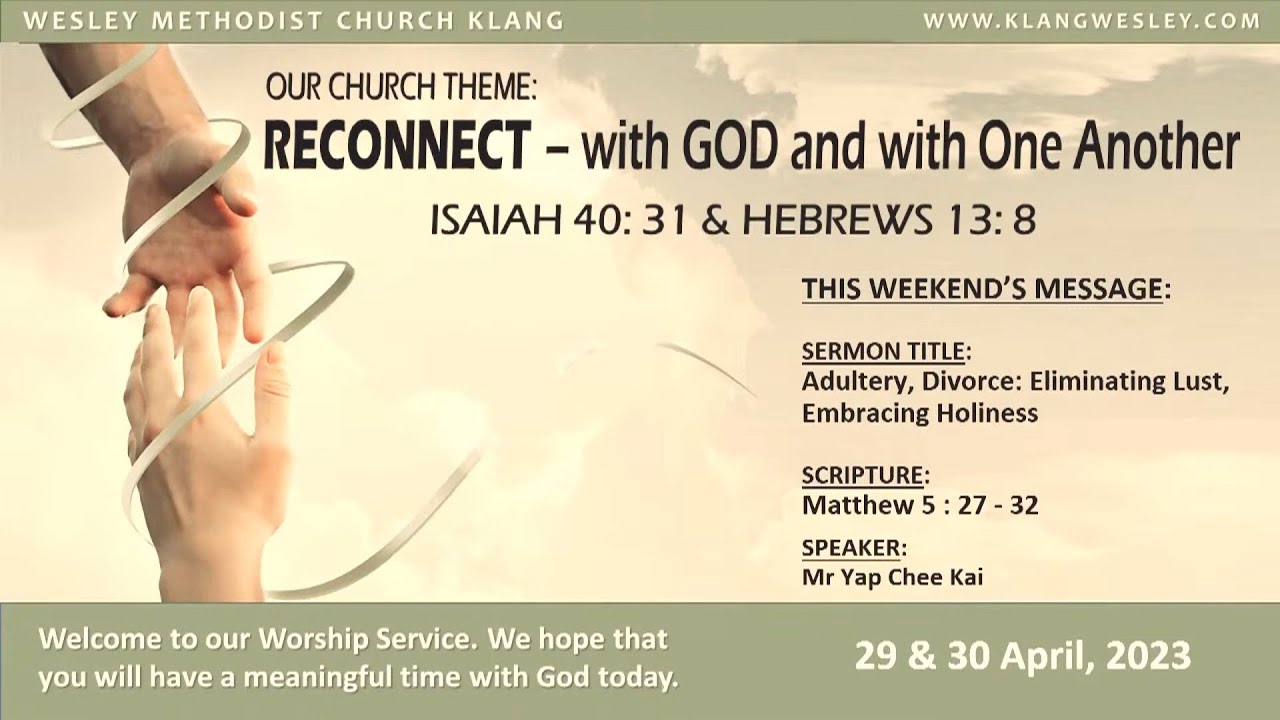 WESLEY METHODIST CHURCH KLANG
WWW.KLANGWESLEY.COM

OUR CHURCH THEME:
RECONNECT – with GOD and with One Another
ISAIAH 40: 31 & HEBREWS 13: 8

THIS WEEKEND'S MESSAGE:

SERMON TITLE:
Adultery, Divorce: Eliminating Lust, Embracing Holiness

SCRIPTURE:
Matthew 5 : 27 - 32

SPEAKER:
Mr Yap Chee Kai

Welcome to our Worship Service. We hope that you will have a meaningful time with God today.

29 & 30 April, 2023